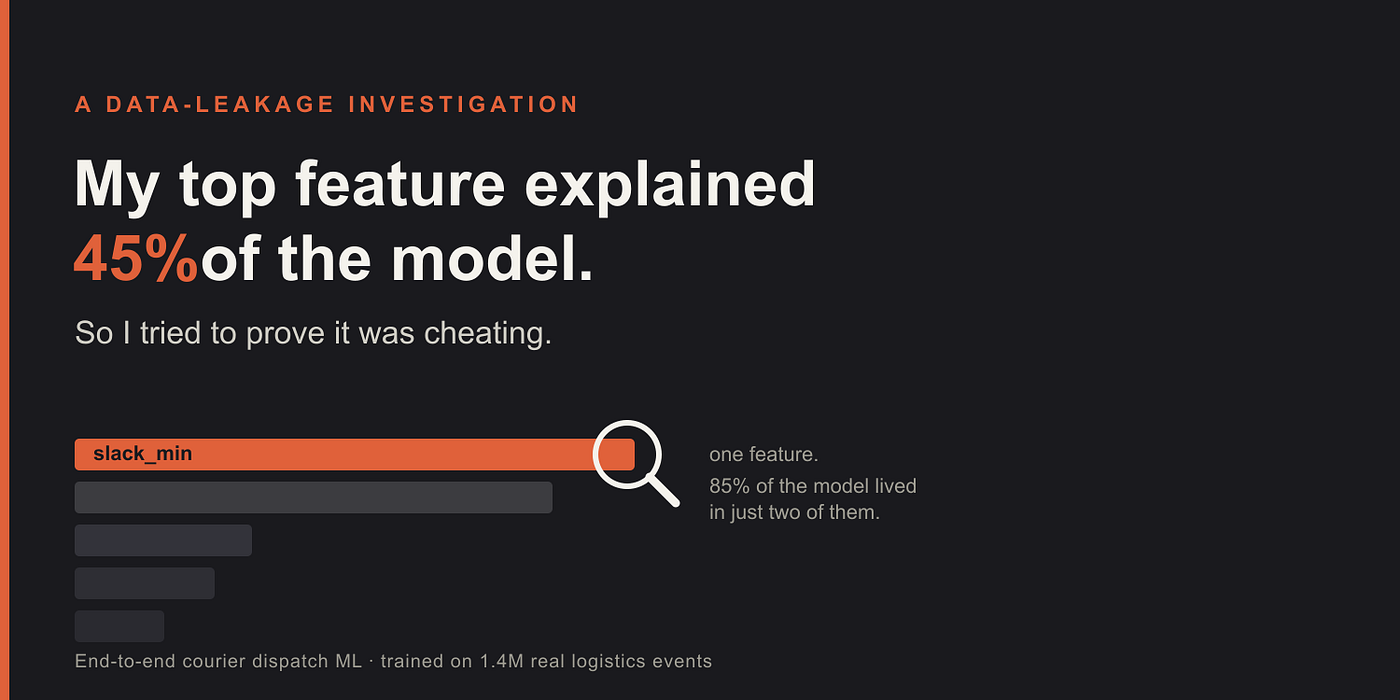 A DATA-LEAKAGE INVESTIGATION

My top feature explained 45%of the model.

So I tried to prove it was cheating.

slack_min

one feature.

85% of the model lived in just two of them.

End-to-end courier dispatch ML · trained on 1.4M real logistics events